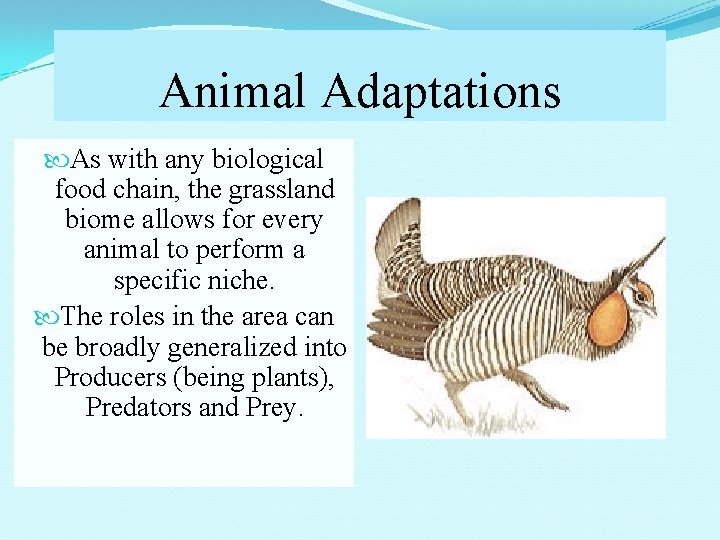 Animal Adaptations

As with any biological food chain, the grassland biome allows for every animal to perform a specific niche.

The roles in the area can be broadly generalized into Producers (being plants), Predators and Prey.